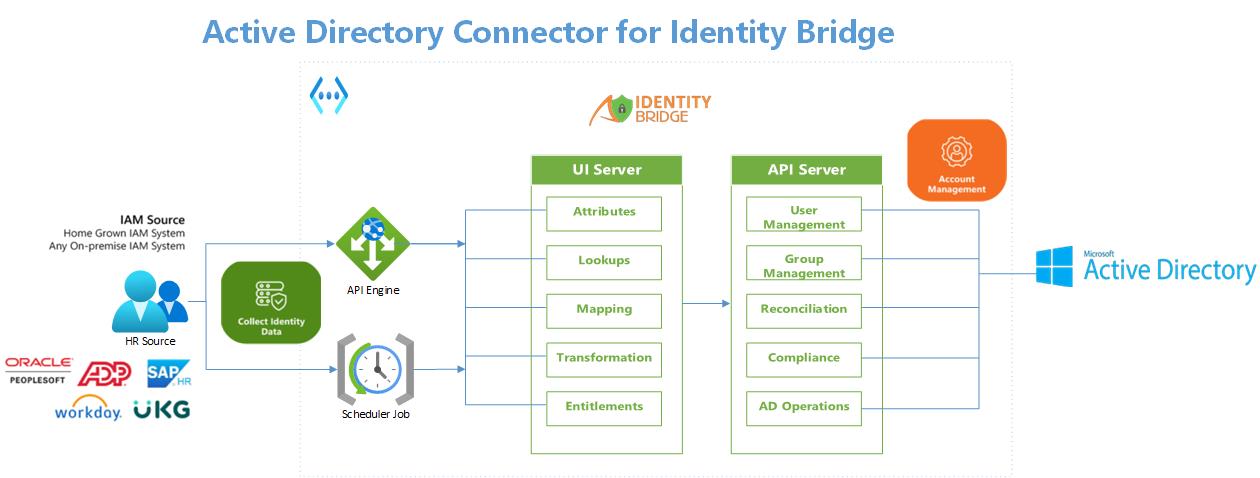 Active Directory Connector for Identity Bridge

IDENTITY BRIDGE

IAM Source
Home Grown IAM System
Any On-premise IAM System

HR Source

ORACLE PEOPLESOFT

ADP

SAP HR

workday.

UKG

Collect Identity Data

API Engine

Scheduler Job

UI Server

Attributes

Lookups

Mapping

Transformation

Entitlements

API Server

User Management

Group Management

Reconciliation

Compliance

AD Operations

Account Management

Microsoft Active Directory